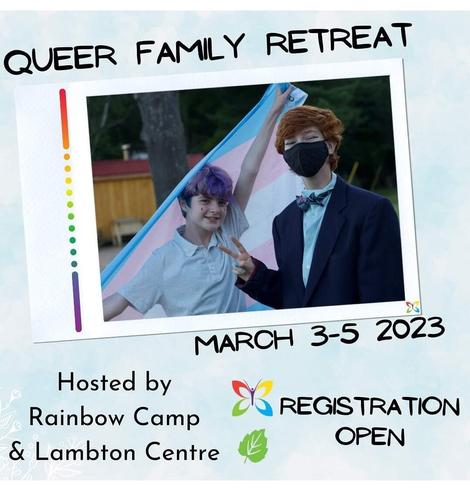 QUEER FAMILY RETREAT

MARCH 3-5 2023

Hosted by
Rainbow Camp
& Lambton Centre

REGISTRATION
OPEN